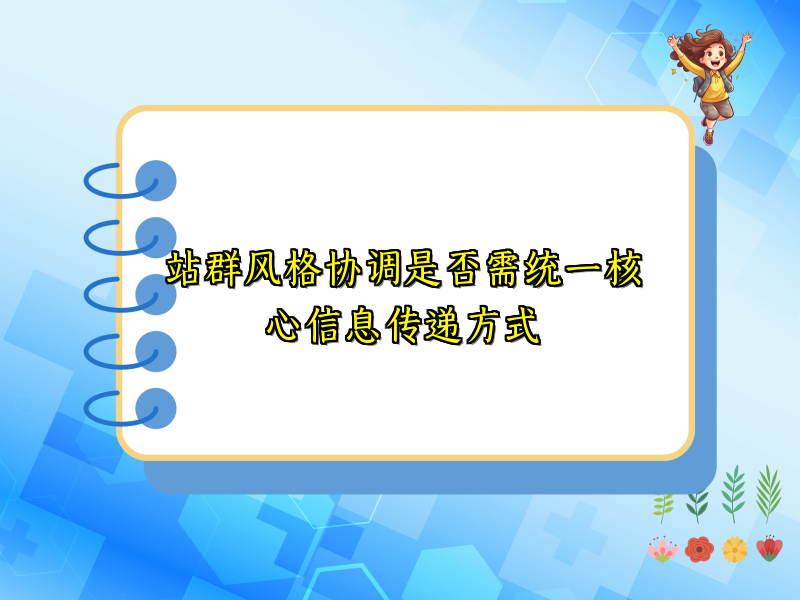 站群风格协调是否需统一核心信息传递方式